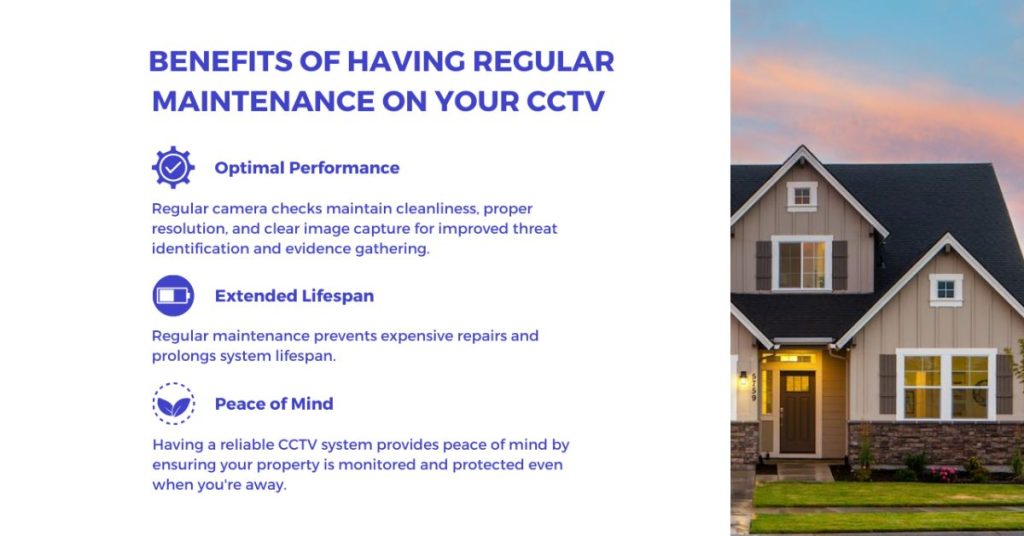 BENEFITS OF HAVING REGULAR MAINTENANCE ON YOUR CCTV

Optimal Performance

Regular camera checks maintain cleanliness, proper resolution, and clear image capture for improved threat identification and evidence gathering.

Extended Lifespan

Regular maintenance prevents expensive repairs and prolongs system lifespan.

Peace of Mind

Having a reliable CCTV system provides peace of mind by ensuring your property is monitored and protected even when you're away.

5739